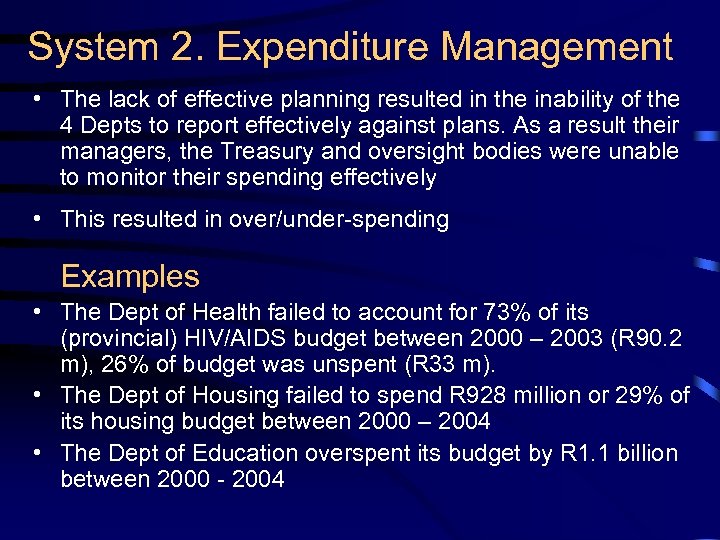 System 2. Expenditure Management

• The lack of effective planning resulted in the inability of the 4 Depts to report effectively against plans. As a result their managers, the Treasury and oversight bodies were unable to monitor their spending effectively

• This resulted in over/under-spending

Examples

• The Dept of Health failed to account for 73% of its (provincial) HIV/AIDS budget between 2000 – 2003 (R90.2 m), 26% of budget was unspent (R33 m).

• The Dept of Housing failed to spend R928 million or 29% of its housing budget between 2000 – 2004

• The Dept of Education overspent its budget by R1.1 billion between 2000 - 2004